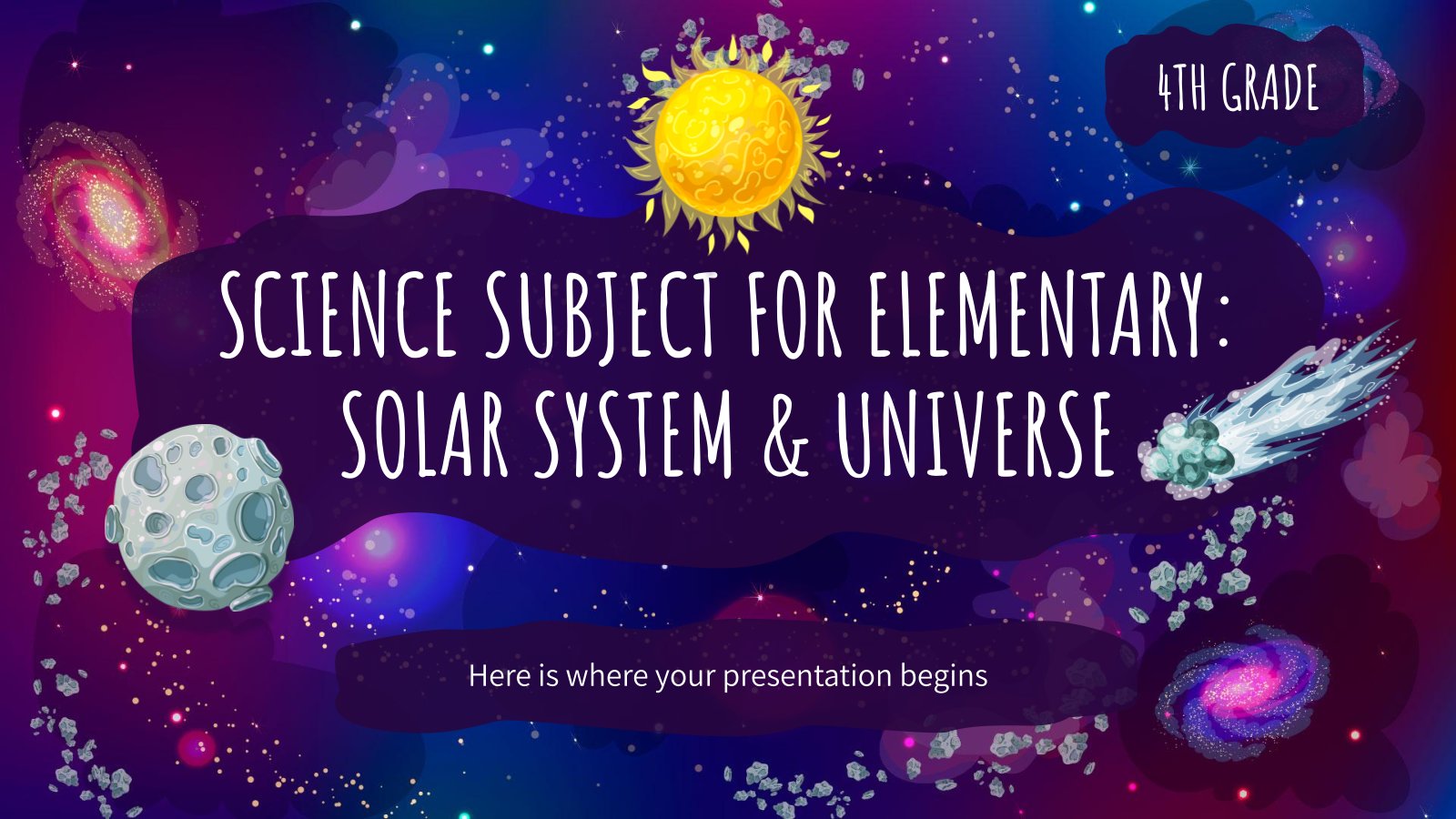 4TH GRADE

SCIENCE SUBJECT FOR ELEMENTARY: SOLAR SYSTEM & UNIVERSE

Here is where your presentation begins